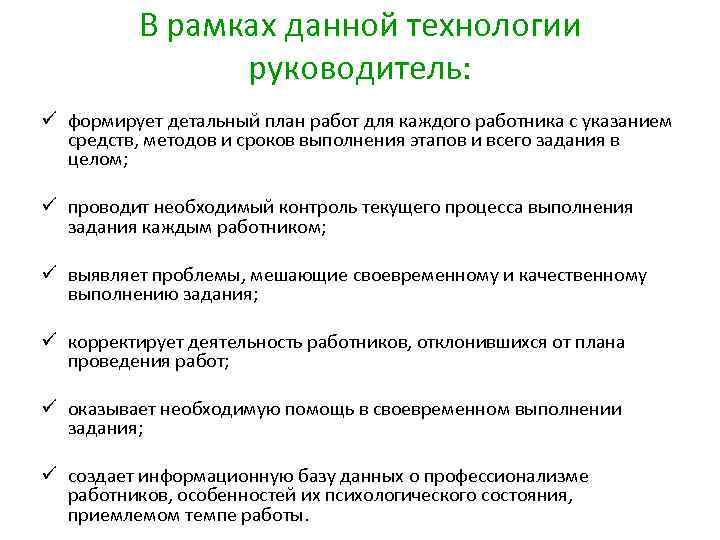 В рамках данной технологии руководитель:

✓ формирует детальный план работ для каждого работника с указанием средств, методов и сроков выполнения этапов и всего задания в целом;

✓ проводит необходимый контроль текущего процесса выполнения задания каждым работником;

✓ выявляет проблемы, мешающие своевременному и качественному выполнению задания;

✓ корректирует деятельность работников, отклонившихся от плана проведения работ;

✓ оказывает необходимую помощь в своевременном выполнении задания;

✓ создает информационную базу данных о профессионализме работников, особенностей их психологического состояния, приемлемом темпе работы.